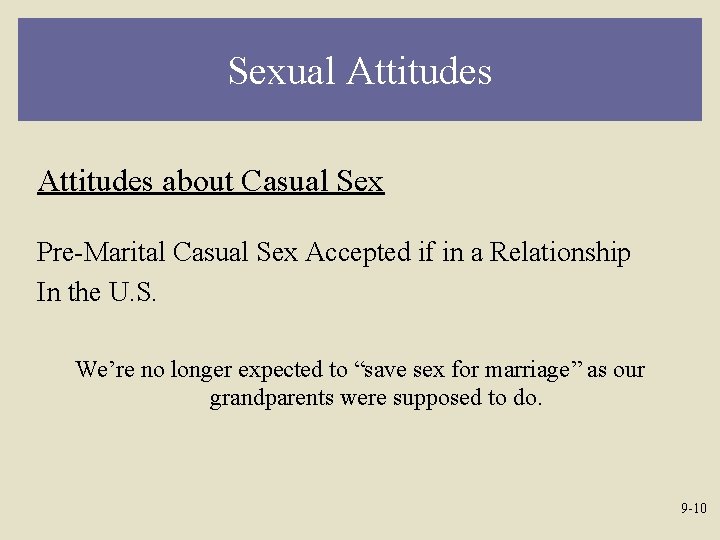 Sexual Attitudes

Attitudes about Casual Sex

Pre-Marital Casual Sex Accepted if in a Relationship
In the U.S.

We’re no longer expected to “save sex for marriage” as our grandparents were supposed to do.

9-10